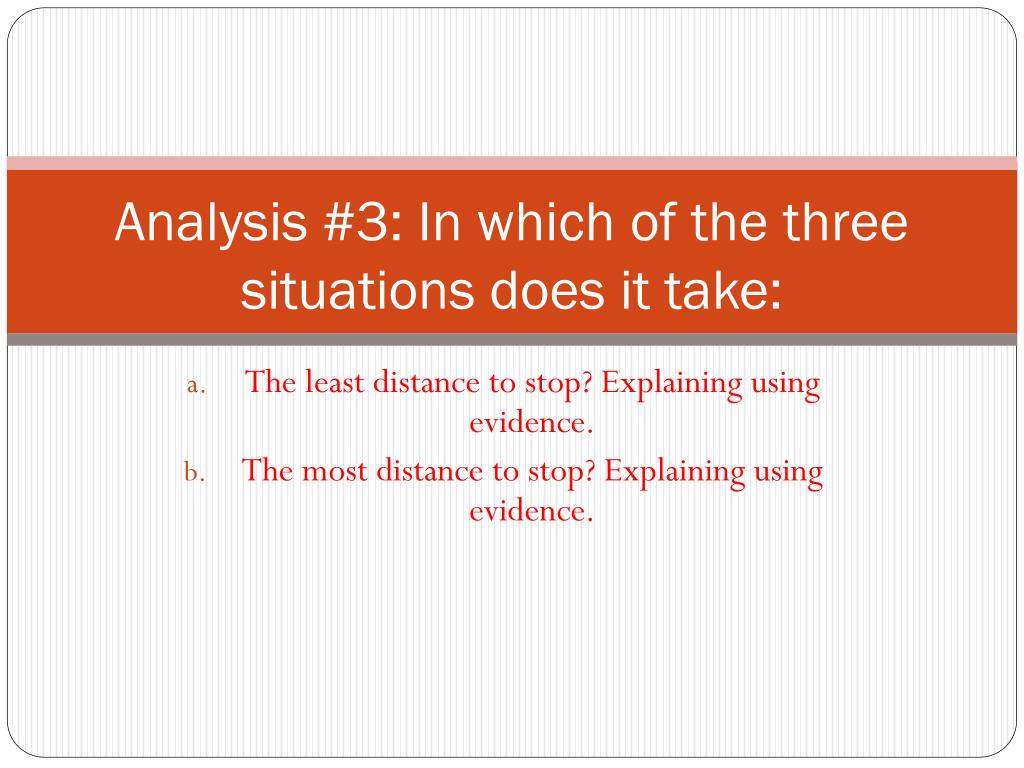 Analysis #3: In which of the three situations does it take:

a. The least distance to stop? Explaining using evidence.

b. The most distance to stop? Explaining using evidence.